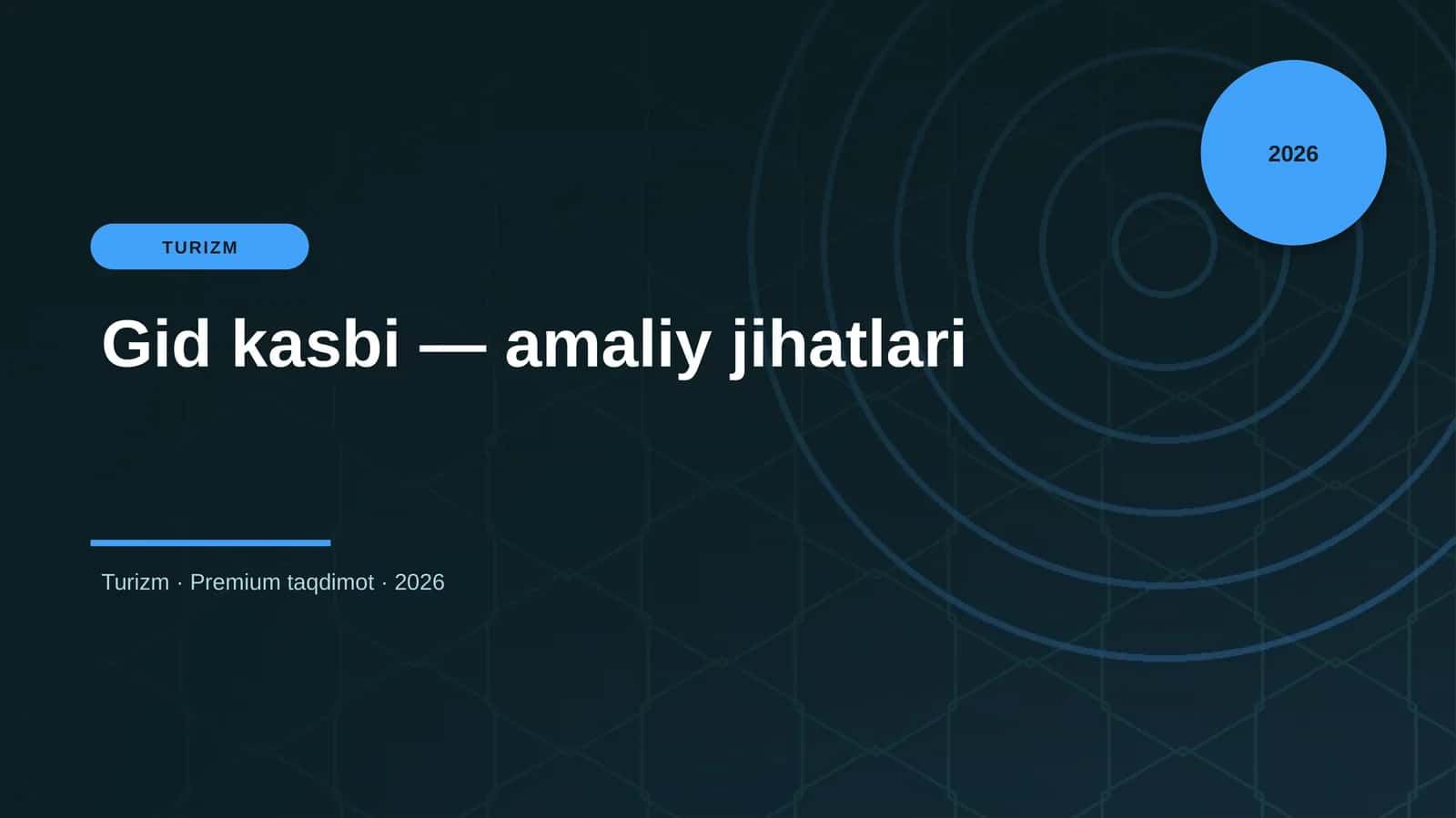 2026

TURIZM

Gid kasbi — amaliy jihatlari

Turizm · Premium taqdimot · 2026